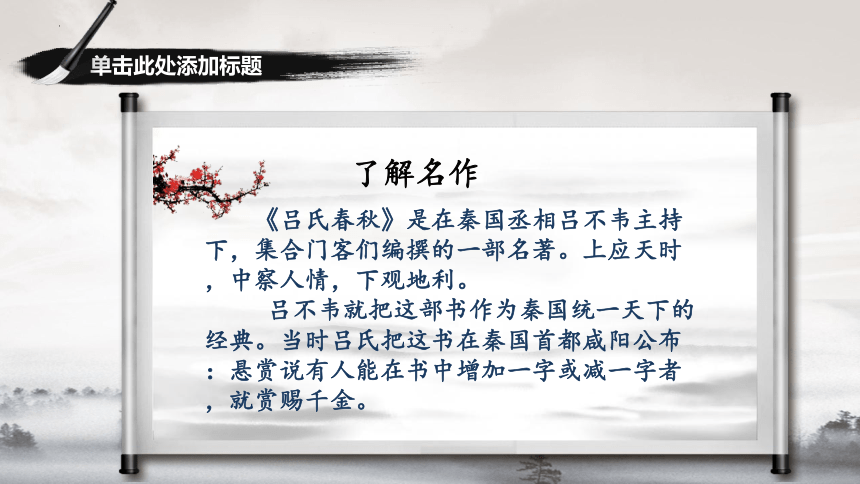 单击此处添加标题

了解名作

《吕氏春秋》是在秦国丞相吕不韦主持下，集合门客们编撰的一部名著。上应天时，中察人情，下观地利。

吕不韦就把这部书作为秦国统一天下的经典。当时吕氏把这书在秦国首都咸阳公布：悬赏说有人能在书中增加一字或减一字者，就赏赐千金。